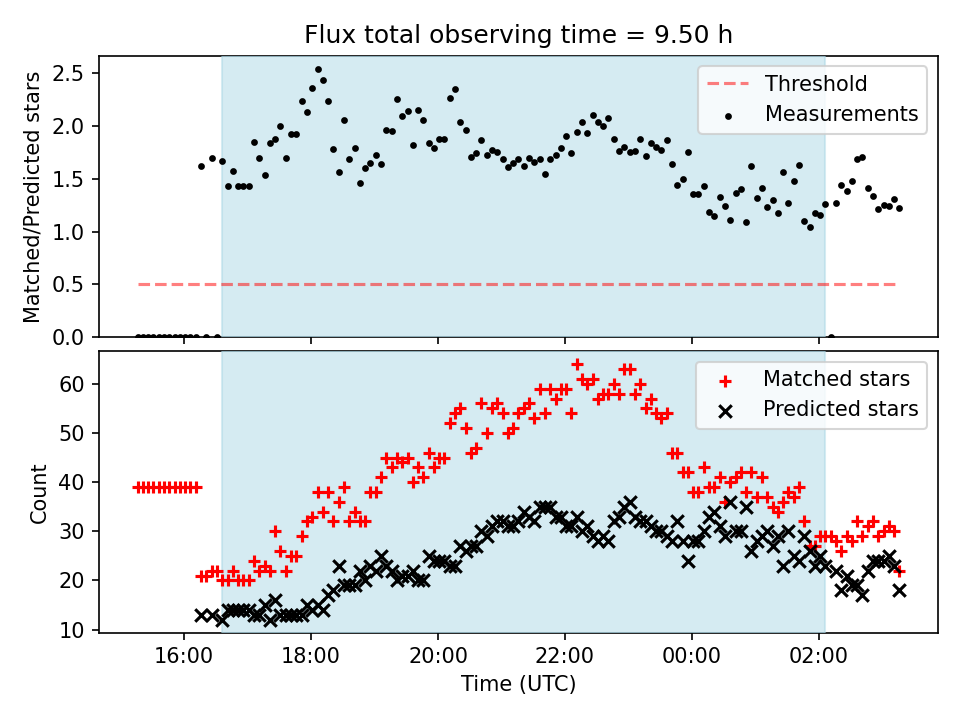 Flux total observing time = 9.50 h

Matched/Predicted stars

2.5
2.0
1.5
1.0
0.5
0.0

Threshold
Measurements

Count

60
50
40
30
20
10

Matched stars
Predicted stars

16:00
18:00
20:00
22:00
00:00
02:00

Time (UTC)